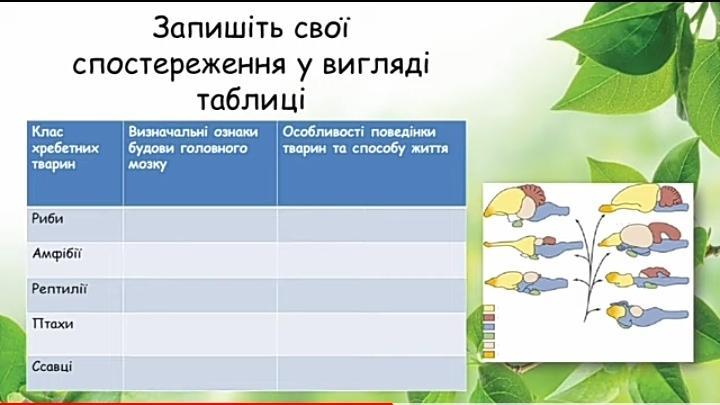 Запишіть свої спостереження у вигляді таблиці

| Клас хребетних тварин | Визначальні ознаки будови головного мозку | Особливості поведінки тварин та способу життя |
|---|---|---|
| Риби | | |
| Амфібії | | |
| Рептилії | | |
| Птахи | | |
| Ссавці | | |